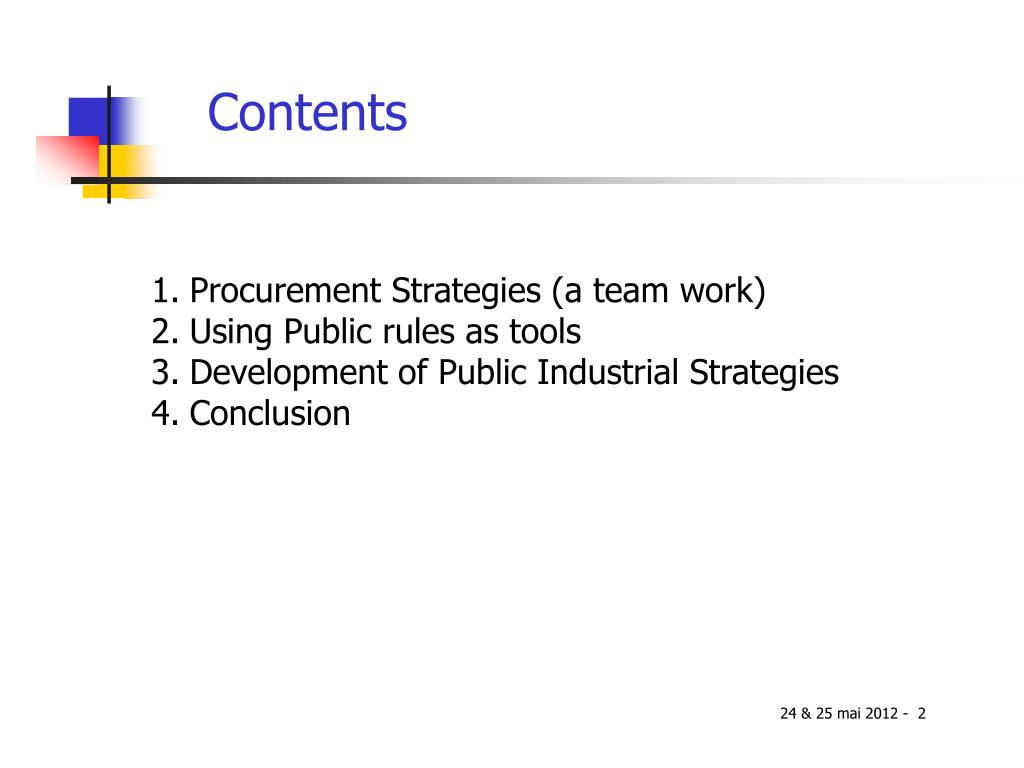 Contents

1. Procurement Strategies (a team work)
2. Using Public rules as tools
3. Development of Public Industrial Strategies
4. Conclusion

24 & 25 mai 2012 - 2